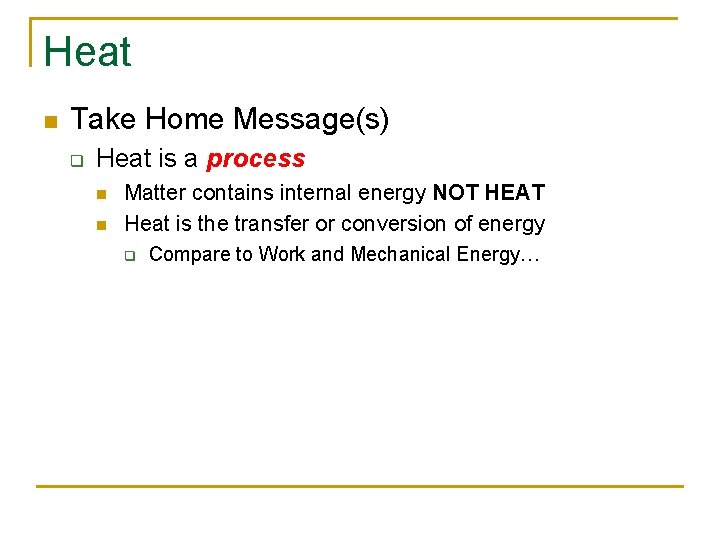 Heat

Take Home Message(s)

Heat is a process

Matter contains internal energy NOT HEAT

Heat is the transfer or conversion of energy

Compare to Work and Mechanical Energy…